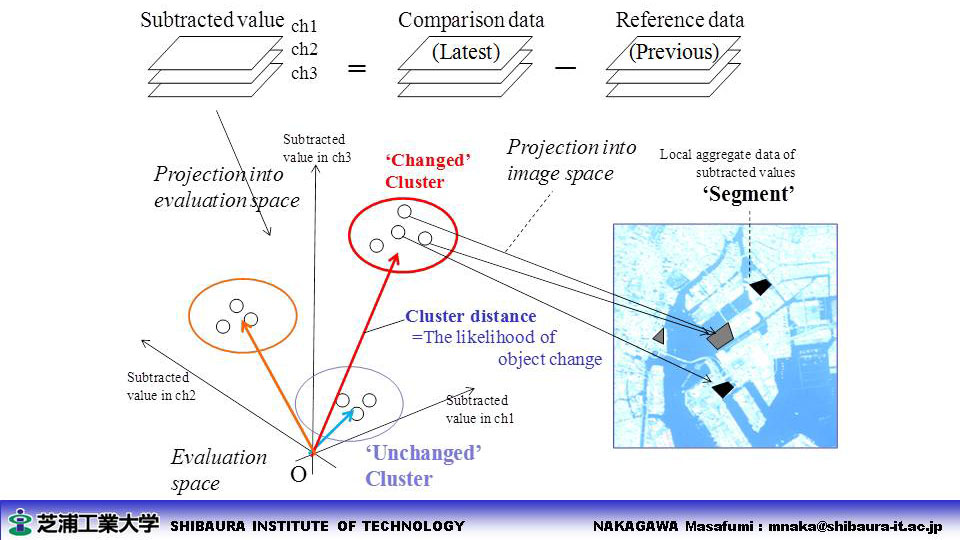 Subtracted value ch1 ch2 ch3 = Comparison data (Latest) − Reference data (Previous)

Projection into evaluation space

Subtracted value in ch3

'Changed' Cluster

Projection into image space

Local aggregate data of subtracted values

'Segment'

Cluster distance =The likelihood of object change

Subtracted value in ch2

Subtracted value in ch1

Evaluation space

O

'Unchanged' Cluster

芝浦工業大学 SHIBAURA INSTITUTE OF TECHNOLOGY

NAKAGAWA Masafumi : mnaka@shibaura-it.ac.jp